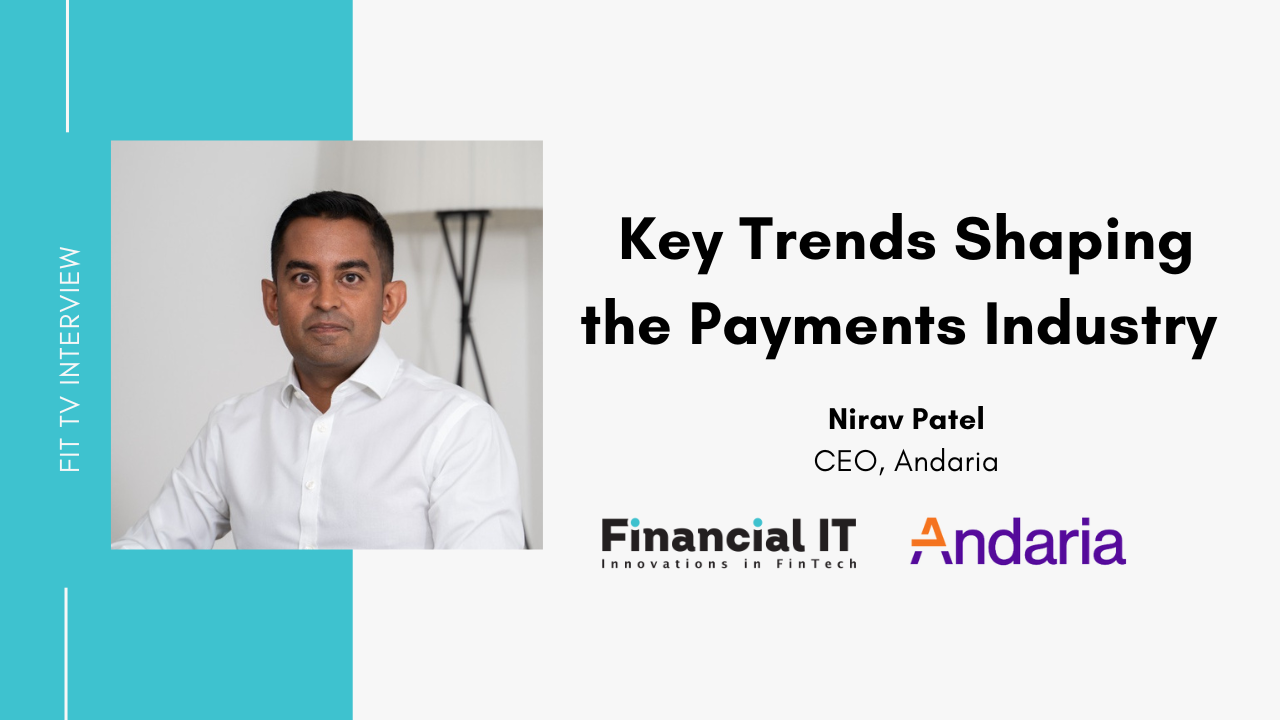 FIT TV INTERVIEW

Key Trends Shaping the Payments Industry

Nirav Patel
CEO, Andaria

Financial IT
Innovations in FinTech

Andaria